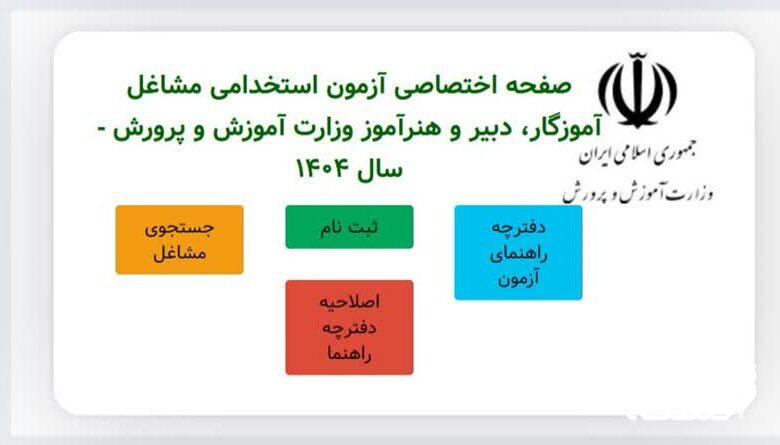 جمهوری اسلامی ایران
وزارت آموزش و پرورش

صفحه اختصاصی آزمون استخدامی مشاغل آموزگار، دبیر و هنرآموز وزارت آموزش و پرورش - سال ۱۴۰۴

دفترچه راهنمای آزمون

ثبت نام

جستجوی مشاغل

اصلاحیه دفترچه راهنما